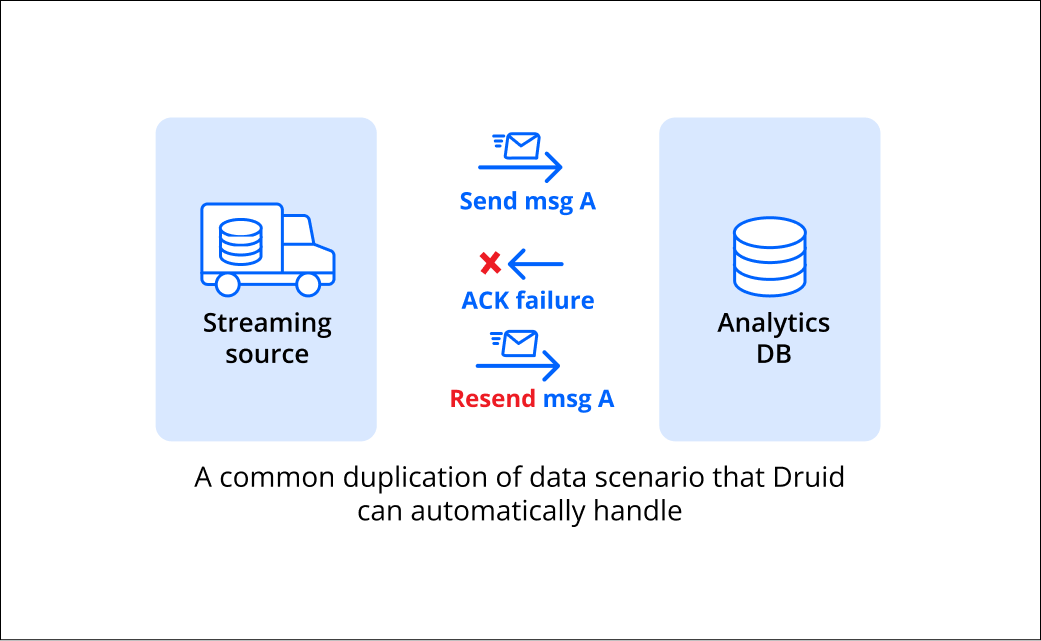 Streaming source

Send msg A

ACK failure

Resend msg A

Analytics DB

A common duplication of data scenario that Druid can automatically handle